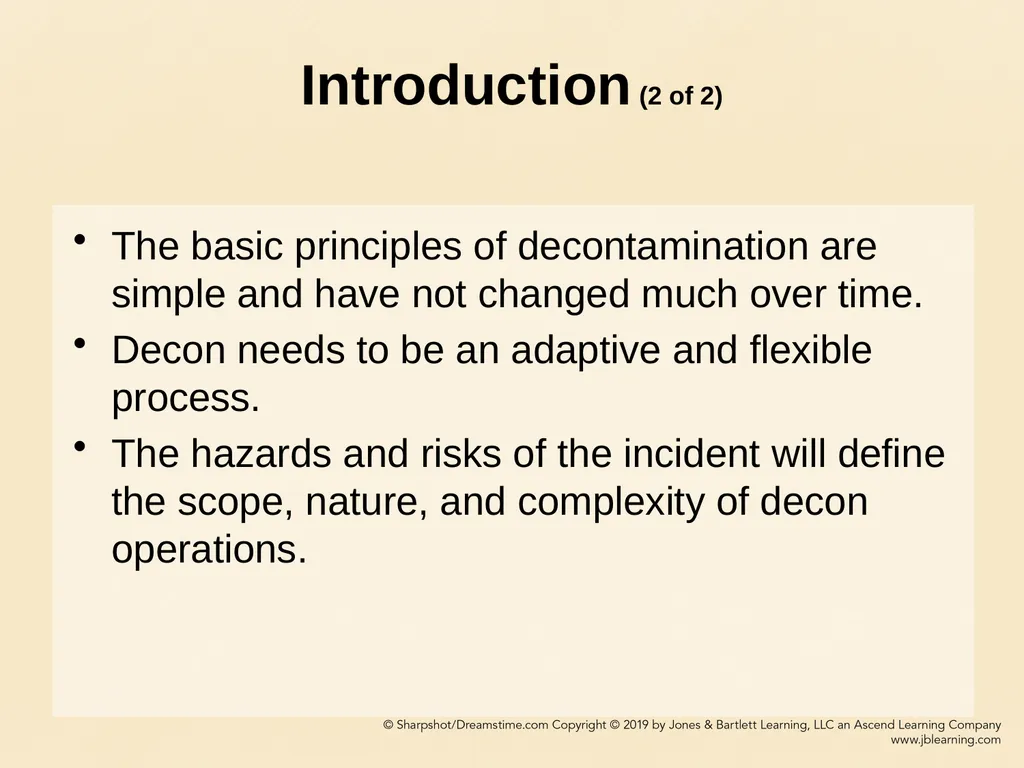 Introduction (2 of 2)

• The basic principles of decontamination are simple and have not changed much over time.

• Decon needs to be an adaptive and flexible process.

• The hazards and risks of the incident will define the scope, nature, and complexity of decon operations.

© Sharpshot/Dreamstime.com Copyright © 2019 by Jones & Bartlett Learning, LLC an Ascend Learning Company
www.jblearning.com